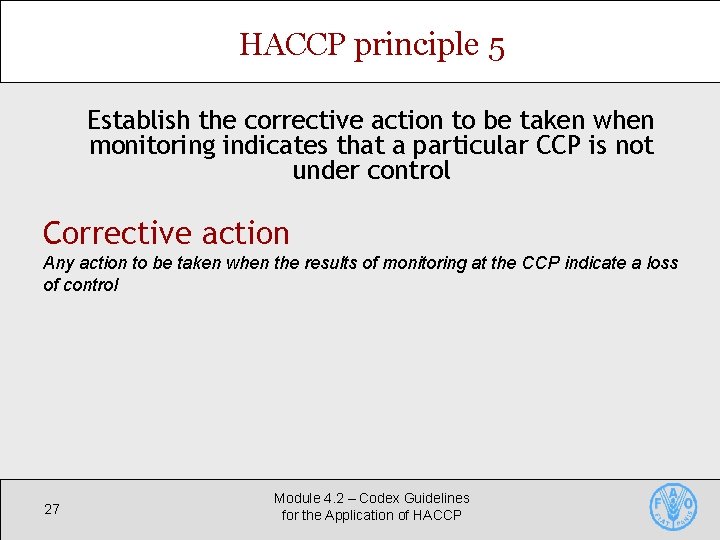 HACCP principle 5

Establish the corrective action to be taken when monitoring indicates that a particular CCP is not under control

Corrective action

Any action to be taken when the results of monitoring at the CCP indicate a loss of control

27

Module 4.2 – Codex Guidelines for the Application of HACCP

FAO FIAT PANIS